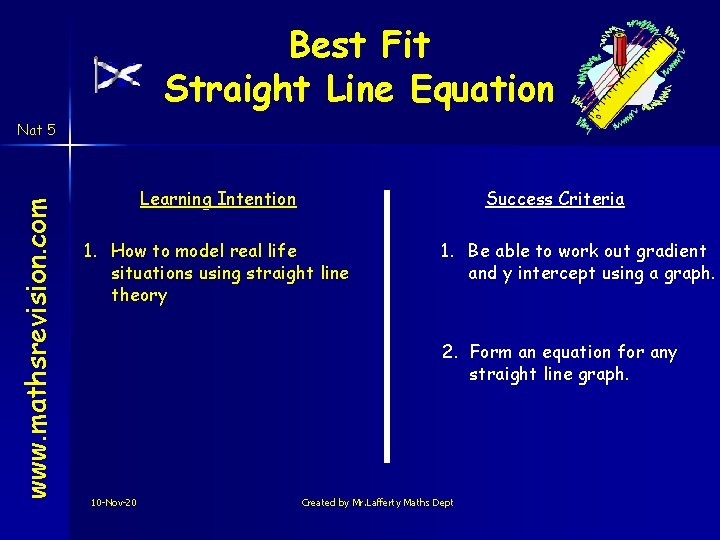 Best Fit
Straight Line Equation

Nat 5

www.mathsrevision.com

Learning Intention

1. How to model real life situations using straight line theory

Success Criteria

1. Be able to work out gradient and y intercept using a graph.

2. Form an equation for any straight line graph.

10-Nov-20

Created by Mr.Lafferty Maths Dept